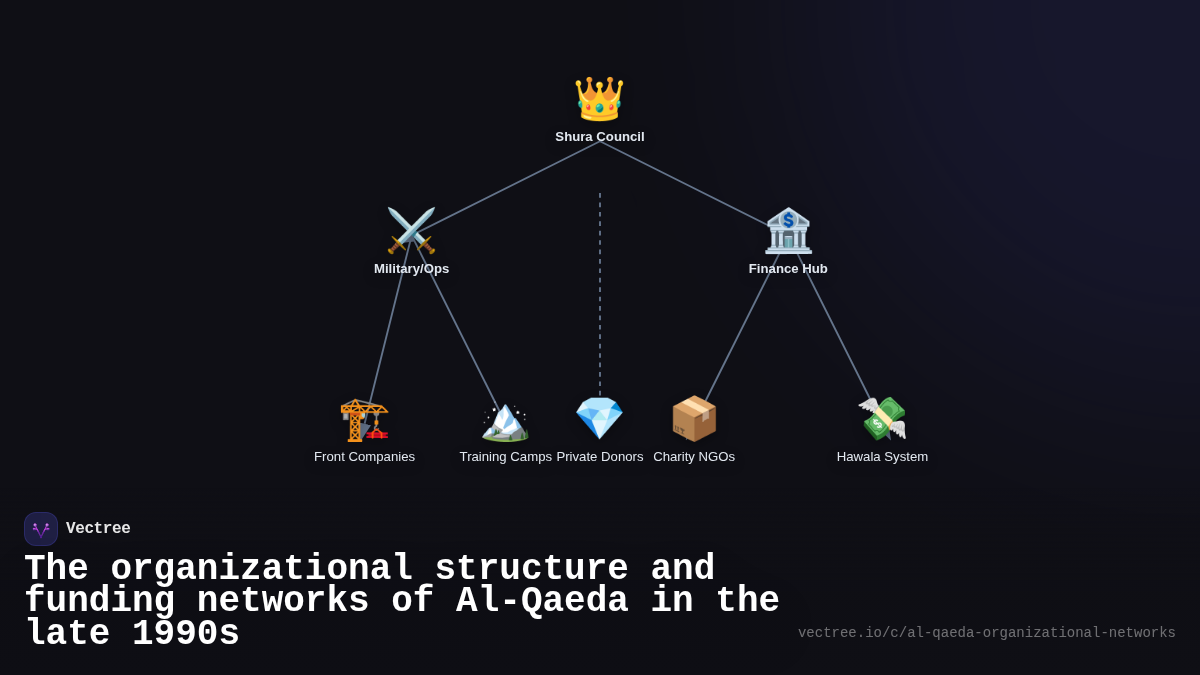 Shura Council

Military/Ops

Finance Hub

Front Companies

Training Camps

Private Donors

Charity NGOs

Hawala System

Vectree

The organizational structure and funding networks of Al-Qaeda in the late 1990s

vectree.io/c/al-qaeda-organizational-networks